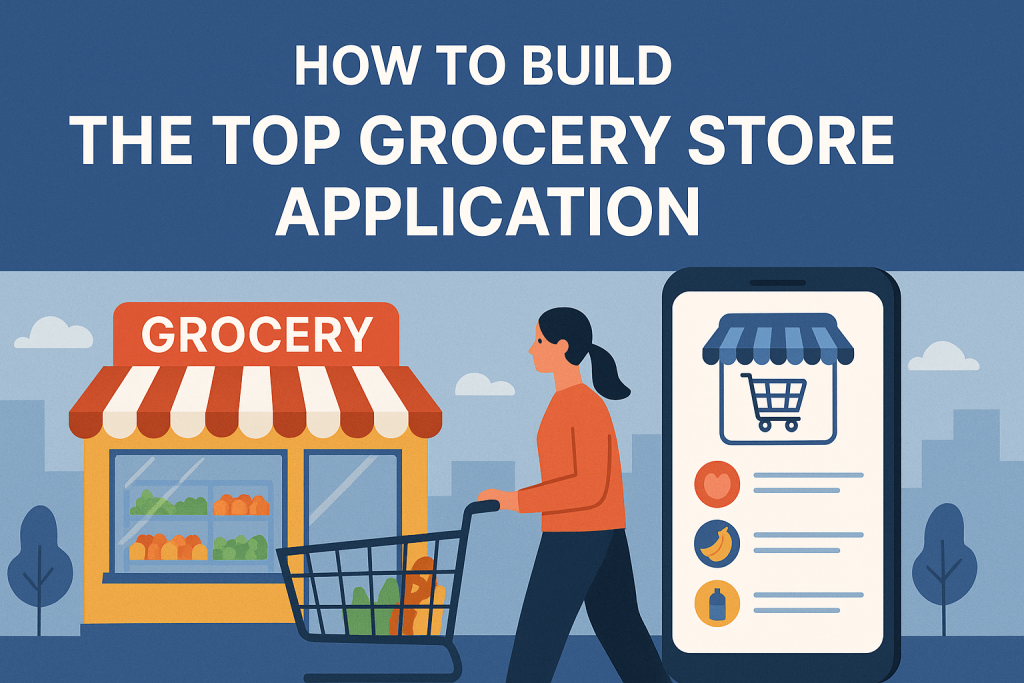 HOW TO BUILD
THE TOP GROCERY STORE APPLICATION

GROCERY